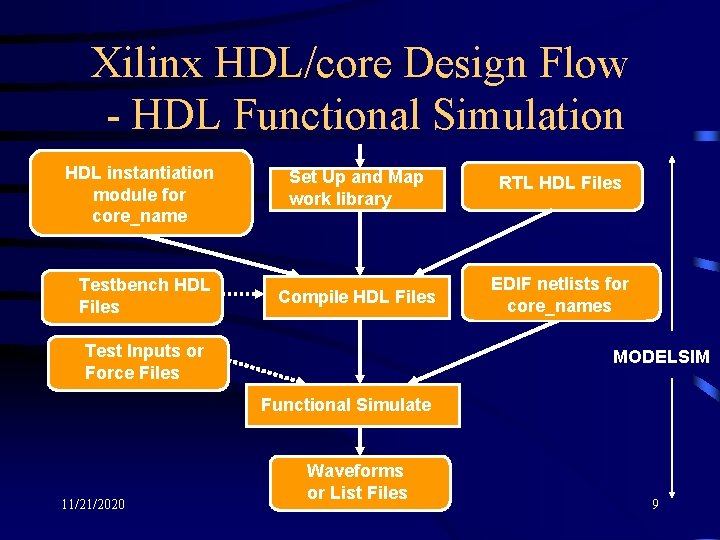 Xilinx HDL/core Design Flow
- HDL Functional Simulation

HDL instantiation module for core_name

Set Up and Map work library

RTL HDL Files

Testbench HDL Files

Compile HDL Files

EDIF netlists for core_names

Test Inputs or Force Files

MODELSIM

Functional Simulate

Waveforms or List Files

11/21/2020

9